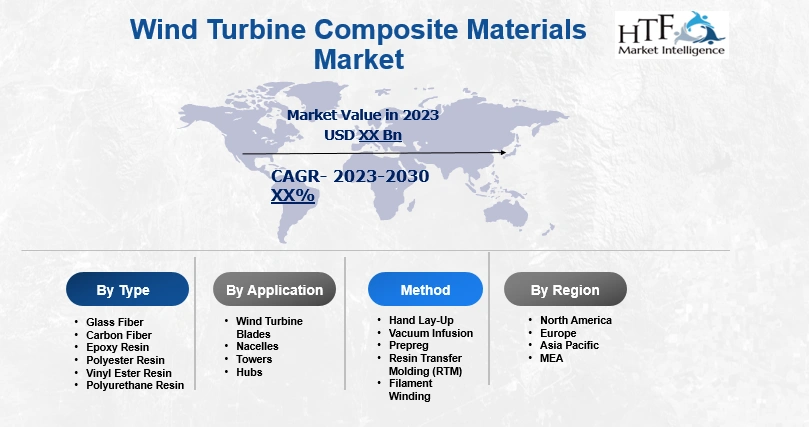 Wind Turbine Composite Materials Market

HTF
Market Intelligence

Market Value in 2023
USD XX Bn

CAGR- 2023-2030
XX%

By Type
- Glass Fiber
- Carbon Fiber
- Epoxy Resin
- Polyester Resin
- Vinyl Ester Resin
- Polyurethane Resin

By Application
- Wind Turbine Blades
- Nacelles
- Towers
- Hubs

Method
- Hand Lay-Up
- Vacuum Infusion
- Prepreg
- Resin Transfer Molding (RTM)
- Filament Winding

By Region
- North America
- Europe
- Asia Pacific
- MEA